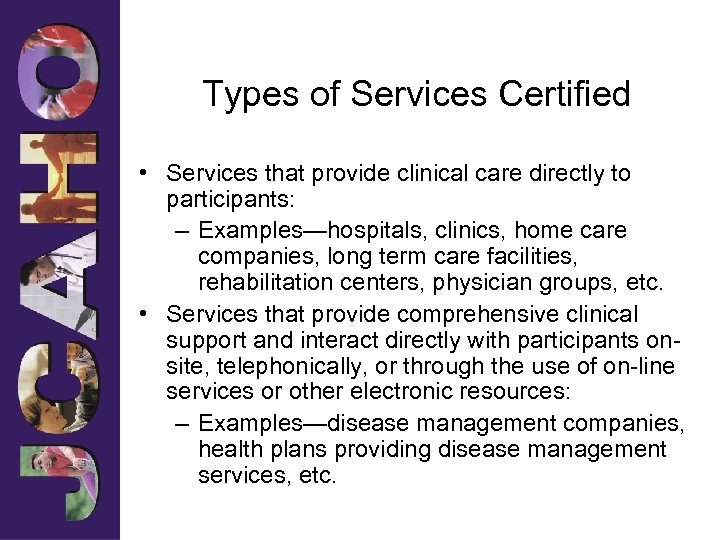 JCAHO

Types of Services Certified

• Services that provide clinical care directly to participants:
– Examples—hospitals, clinics, home care companies, long term care facilities, rehabilitation centers, physician groups, etc.
• Services that provide comprehensive clinical support and interact directly with participants on-site, telephonically, or through the use of on-line services or other electronic resources:
– Examples—disease management companies, health plans providing disease management services, etc.